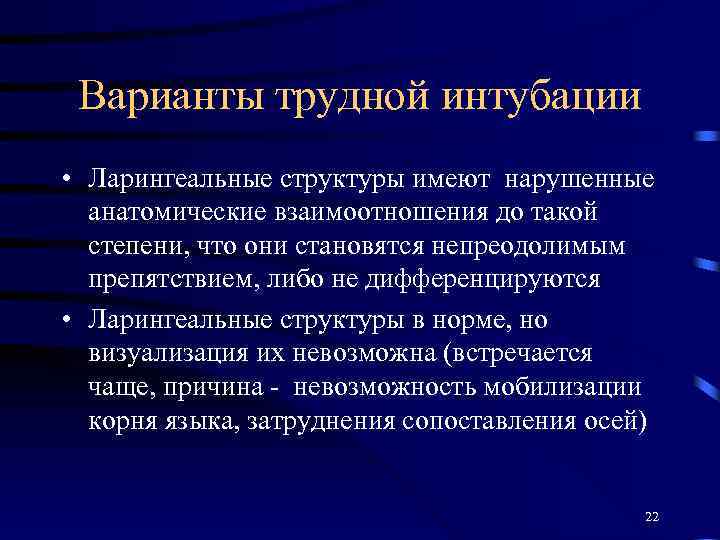 Варианты трудной интубации

• Ларингеальные структуры имеют нарушенные анатомические взаимоотношения до такой степени, что они становятся непреодолимым препятствием, либо не дифференцируются

• Ларингеальные структуры в норме, но визуализация их невозможна (встречается чаще, причина - невозможность мобилизации корня языка, затруднения сопоставления осей)

22